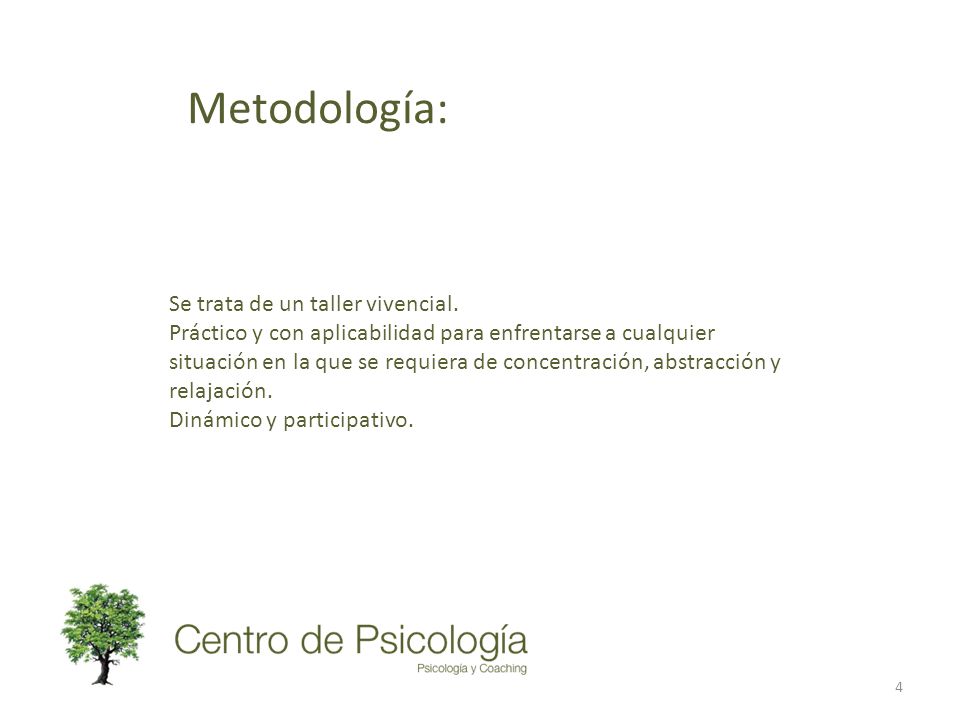 Metodología:

Se trata de un taller vivencial.
Práctico y con aplicabilidad para enfrentarse a cualquier situación en la que se requiera de concentración, abstracción y relajación.
Dinámico y participativo.

Centro de Psicología
Psicología y Coaching

4